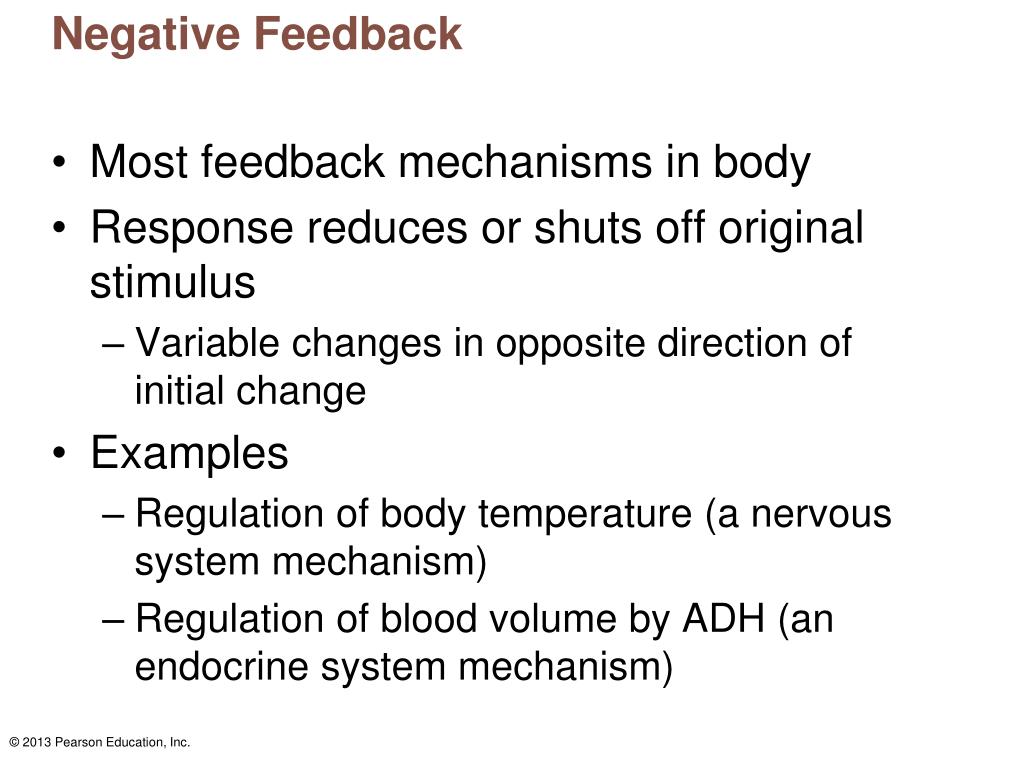 Negative Feedback

• Most feedback mechanisms in body
• Response reduces or shuts off original stimulus
– Variable changes in opposite direction of initial change
• Examples
– Regulation of body temperature (a nervous system mechanism)
– Regulation of blood volume by ADH (an endocrine system mechanism)

© 2013 Pearson Education, Inc.